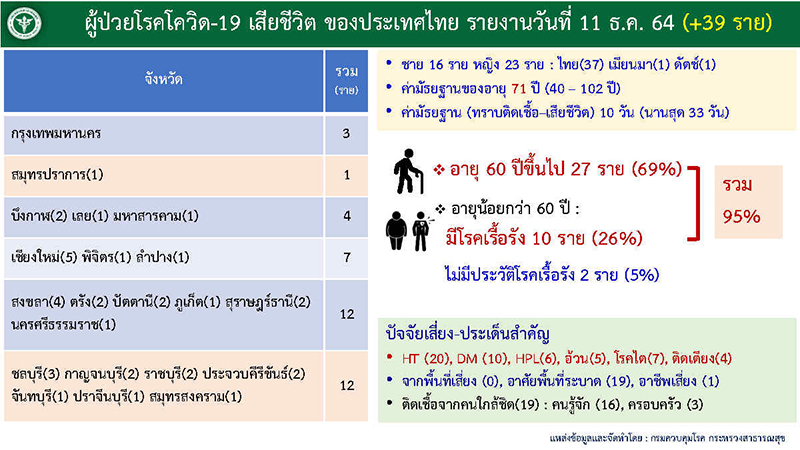 ผู้ป่วยโรคโควิด-19 เสียชีวิต ของประเทศไทย รายงานวันที่ 11 ธ.ค. 64 (+39 ราย)

| จังหวัด | รวม (ราย) |
|---|---|
| กรุงเทพมหานคร | 3 |
| สมุทรปราการ(1) | 1 |
| บึงกาฬ(2) เลย(1) มหาสารคาม(1) | 4 |
| เชียงใหม่(5) พิจิตร(1) ลำปาง(1) | 7 |
| สงขลา(4) ตรัง(2) ปัตตานี(2) ภูเก็ต(1) สุราษฎร์ธานี(2) นครศรีธรรมราช(1) | 12 |
| ชลบุรี(3) กาญจนบุรี(2) ราชบุรี(2) ประจวบคีรีขันธ์(2) จันทบุรี(1) ปราจีนบุรี(1) สมุทรสงคราม(1) | 12 |

• ชาย 16 ราย หญิง 23 ราย : ไทย(37) เมียนมา(1) ดัตช์(1)
• ค่ามัธยฐานของอายุ 71 ปี (40 – 102 ปี)
• ค่ามัธยฐาน (ทราบติดเชื้อ–เสียชีวิต) 10 วัน (นานสุด 33 วัน)

❖ อายุ 60 ปีขึ้นไป 27 ราย (69%)
❖ อายุน้อยกว่า 60 ปี :
มีโรคเรื้อรัง 10 ราย (26%)
ไม่มีประวัติโรคเรื้อรัง 2 ราย (5%)

รวม 95%

ปัจจัยเสี่ยง-ประเด็นสำคัญ
• HT (20), DM (10), HPL(6), อ้วน(5), โรคไต(7), ติดเตียง(4)
• จากพื้นที่เสี่ยง (0), อาศัยพื้นที่ระบาด (19), อาชีพเสี่ยง (1)
• ติดเชื้อจากคนใกล้ชิด(19) : คนรู้จัก (16), ครอบครัว (3)

แหล่งข้อมูลและจัดทำโดย : กรมควบคุมโรค กระทรวงสาธารณสุข